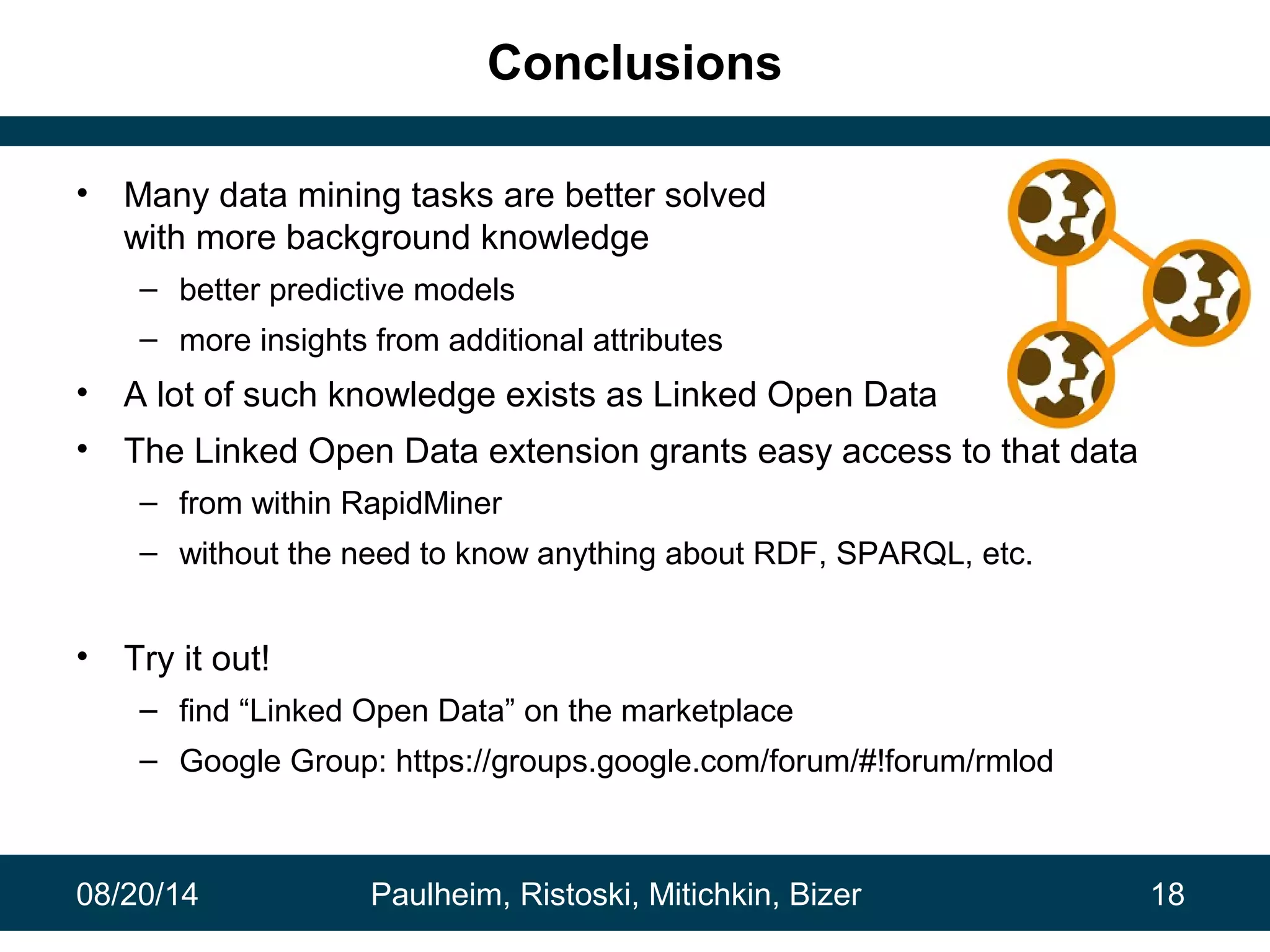 Conclusions

• Many data mining tasks are better solved with more background knowledge
– better predictive models
– more insights from additional attributes
• A lot of such knowledge exists as Linked Open Data
• The Linked Open Data extension grants easy access to that data
– from within RapidMiner
– without the need to know anything about RDF, SPARQL, etc.

• Try it out!
– find “Linked Open Data” on the marketplace
– Google Group: https://groups.google.com/forum/#!forum/rmlod

08/20/14 Paulheim, Ristoski, Mitichkin, Bizer 18